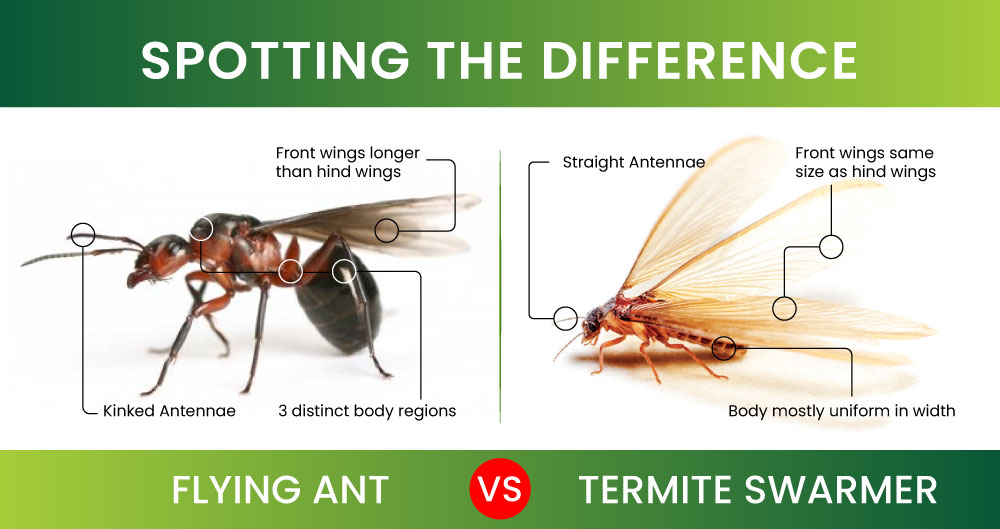 SPOTTING THE DIFFERENCE

Front wings longer than hind wings

Kinked Antennae

3 distinct body regions

Straight Antennae

Front wings same size as hind wings

Body mostly uniform in width

FLYING ANT

VS

TERMITE SWARMER